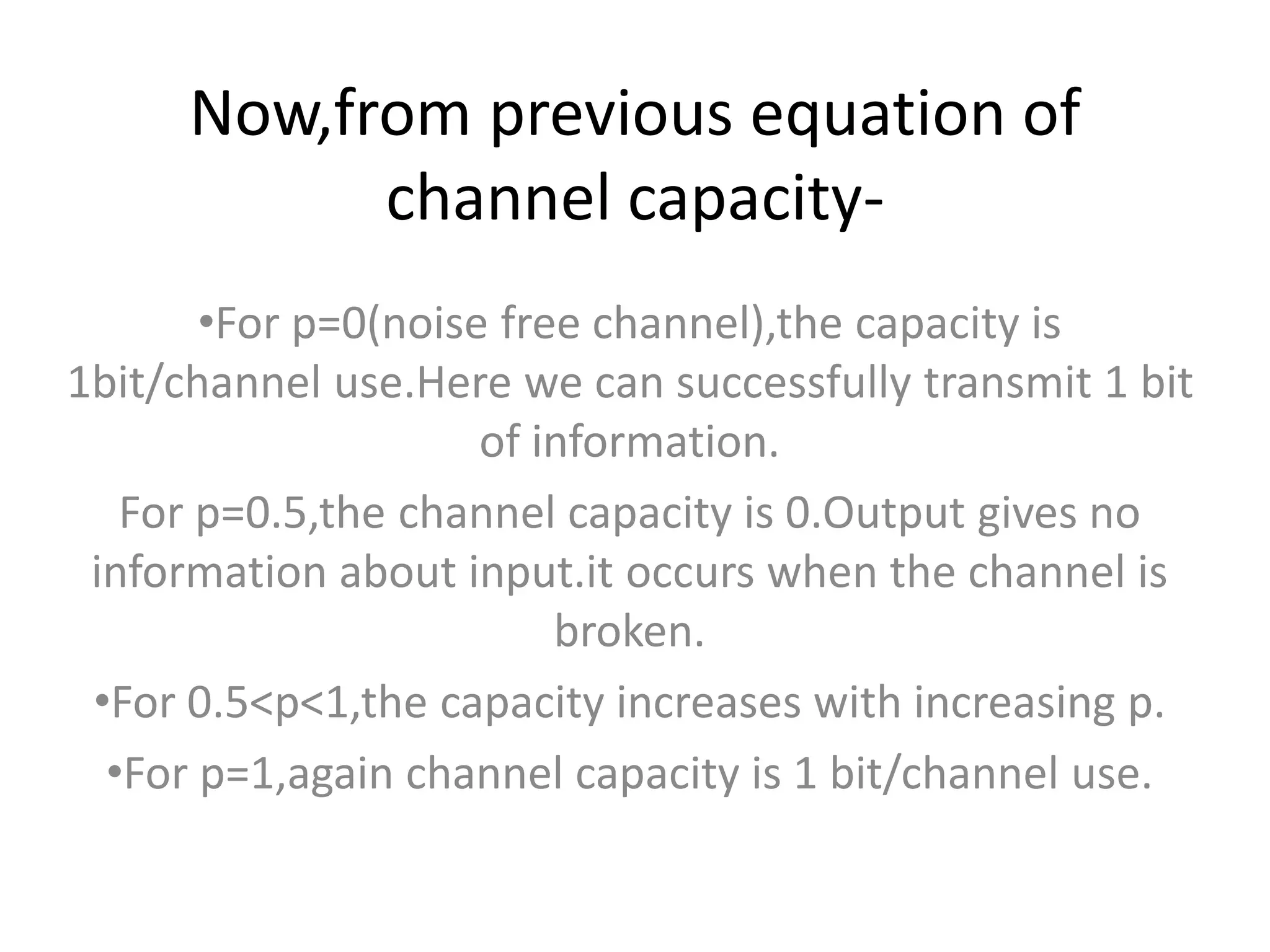 Now,from previous equation of channel capacity-

•For p=0(noise free channel),the capacity is 1bit/channel use.Here we can successfully transmit 1 bit of information.

For p=0.5,the channel capacity is 0.Output gives no information about input.it occurs when the channel is broken.

•For 0.5<p<1,the capacity increases with increasing p.

•For p=1,again channel capacity is 1 bit/channel use.